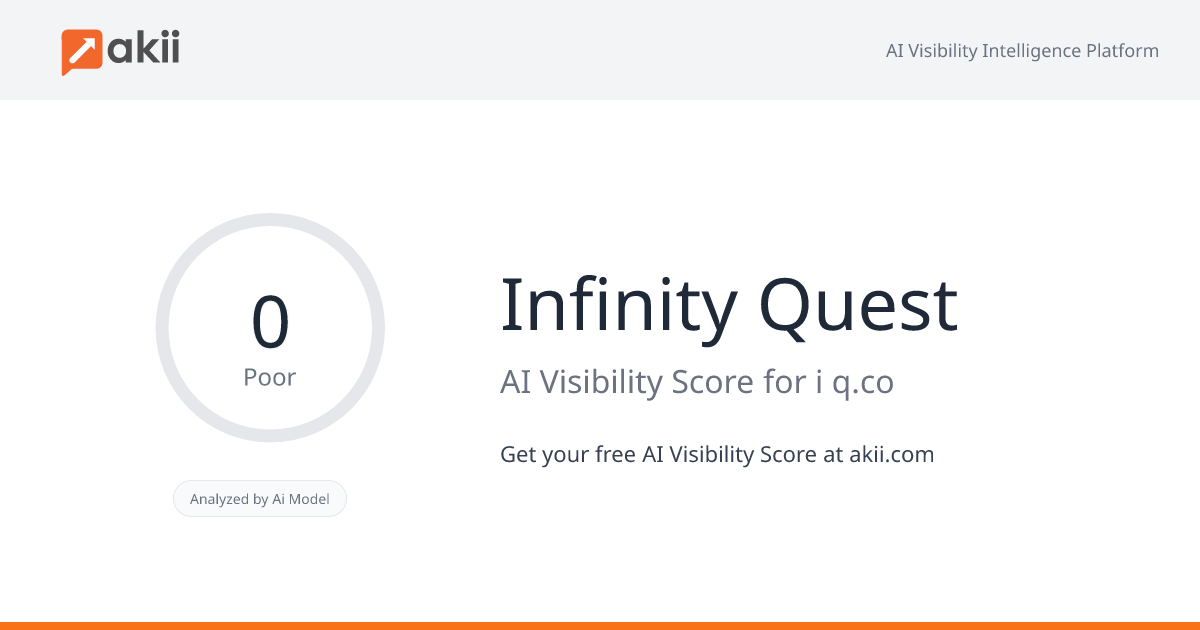 akii

AI Visibility Intelligence Platform

0
Poor

Analyzed by Ai Model

Infinity Quest

AI Visibility Score for i q.co

Get your free AI Visibility Score at akii.com